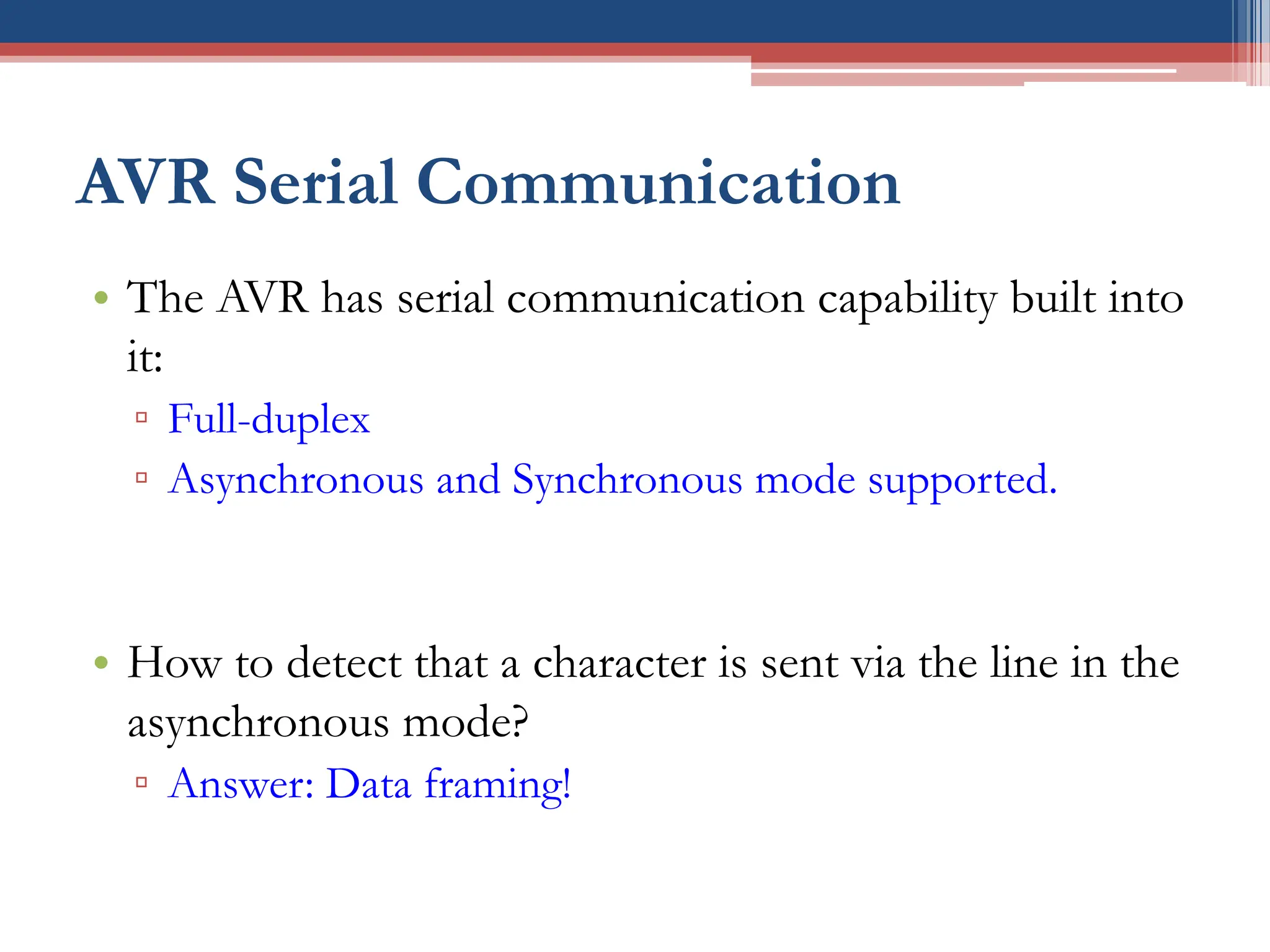 AVR Serial Communication

• The AVR has serial communication capability built into it:
 ▫ Full-duplex
 ▫ Asynchronous and Synchronous mode supported.

• How to detect that a character is sent via the line in the asynchronous mode?
 ▫ Answer: Data framing!